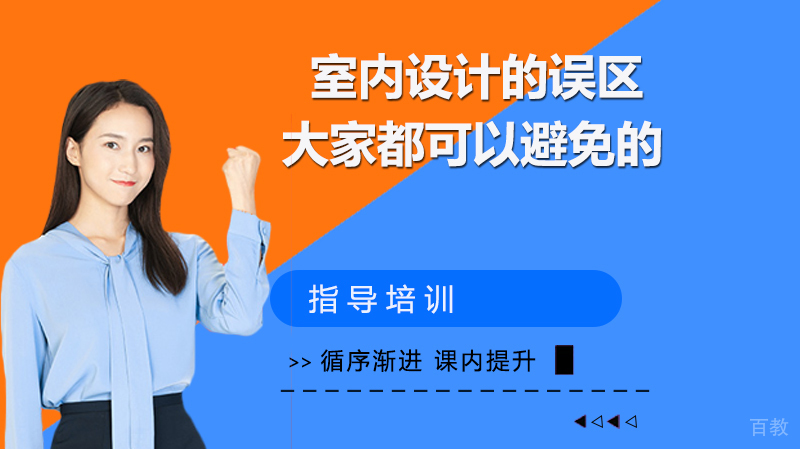 室内设计的误区
大家都可以避免的

指导培训

>> 循序渐进 课内提升

百教